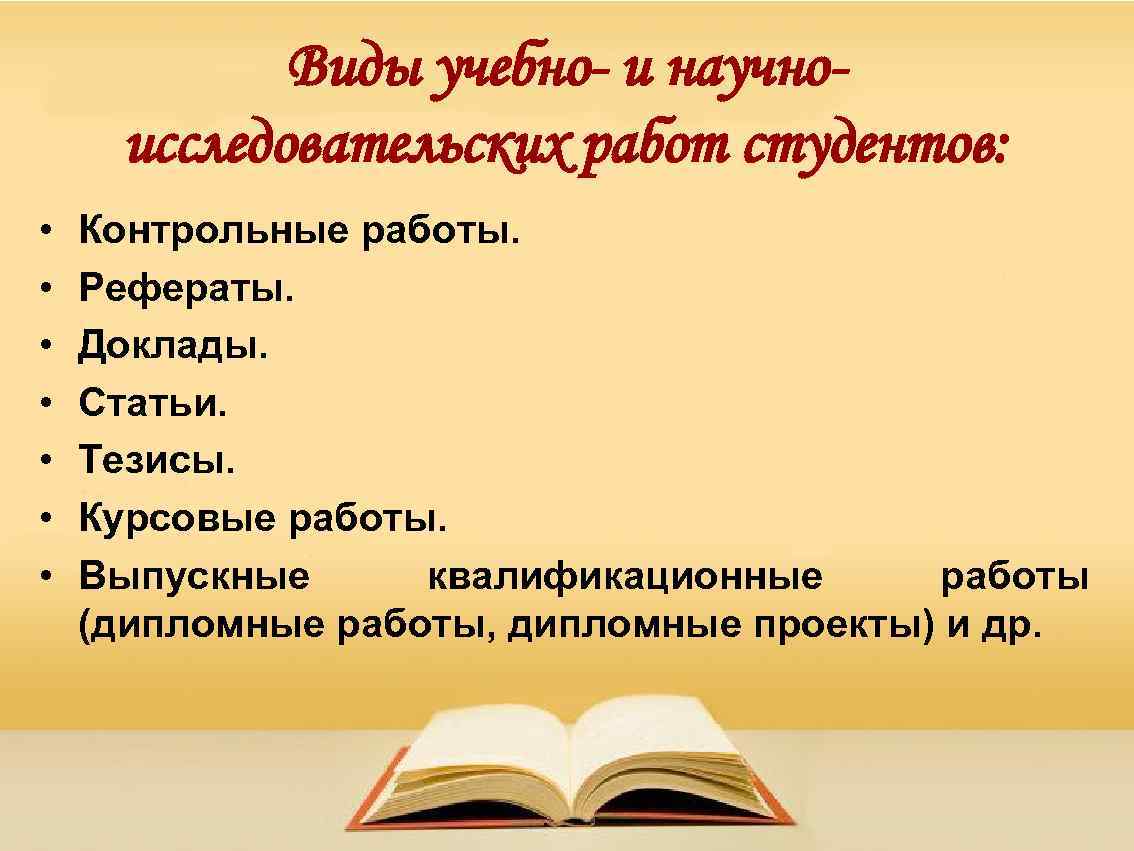 Виды учебно- и научно-исследовательских работ студентов:

• Контрольные работы.
• Рефераты.
• Доклады.
• Статьи.
• Тезисы.
• Курсовые работы.
• Выпускные квалификационные работы (дипломные работы, дипломные проекты) и др.